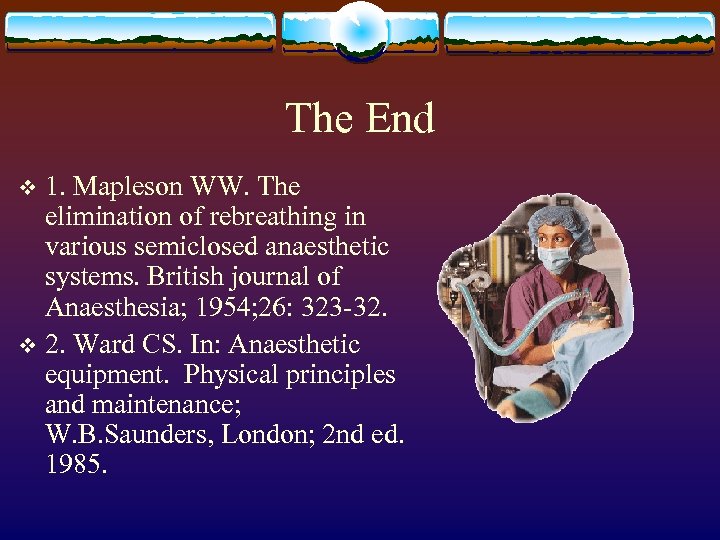 The End

❖ 1. Mapleson WW. The elimination of rebreathing in various semiclosed anaesthetic systems. British journal of Anaesthesia; 1954;26: 323-32.

❖ 2. Ward CS. In: Anaesthetic equipment. Physical principles and maintenance; W.B.Saunders, London; 2nd ed. 1985.